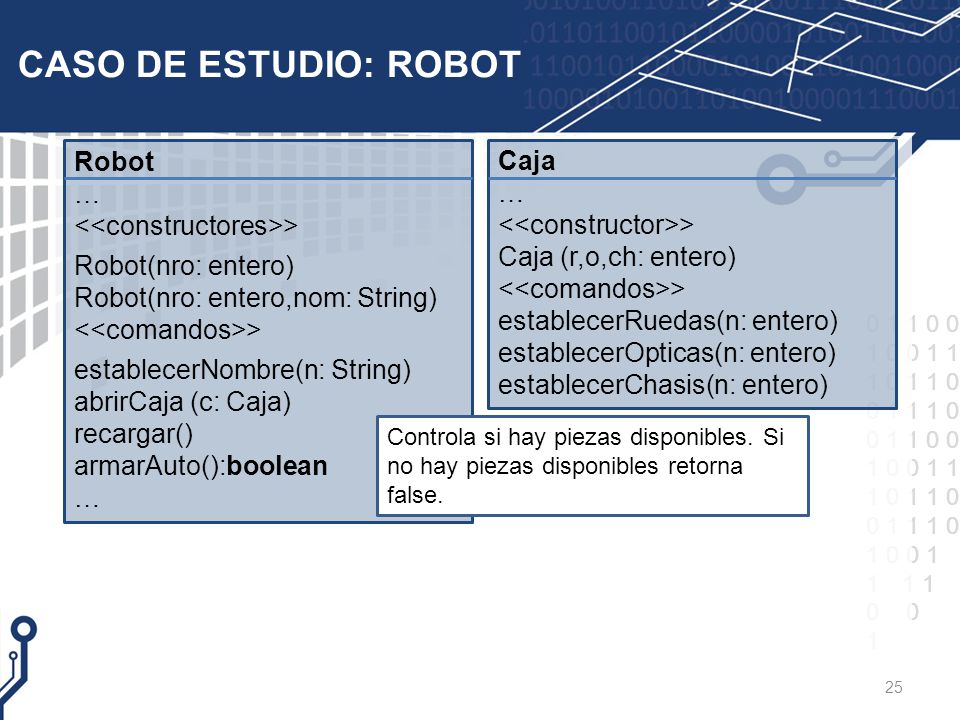 CASO DE ESTUDIO: ROBOT

Robot
…
<<constructores>>
Robot(nro: entero)
Robot(nro: entero,nom: String)
<<comandos>>
establecerNombre(n: String)
abrirCaja (c: Caja)
recargar()
armarAuto():boolean
…

Caja
…
<<constructor>>
Caja (r,o,ch: entero)
<<comandos>>
establecerRuedas(n: entero)
establecerOpticas(n: entero)
establecerChasis(n: entero)

Controla si hay piezas disponibles. Si no hay piezas disponibles retorna false.

25